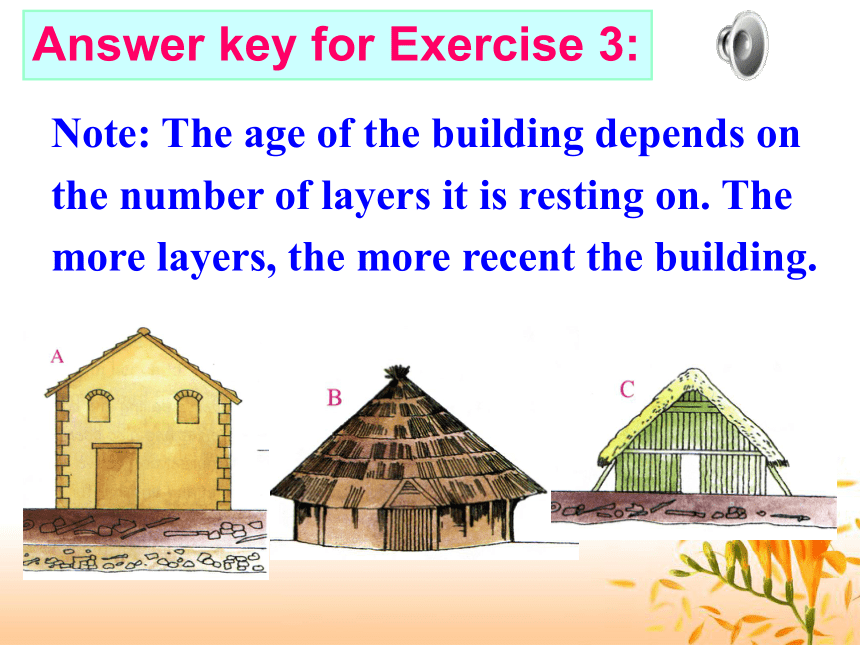 Answer key for Exercise 3:

Note: The age of the building depends on the number of layers it is resting on. The more layers, the more recent the building.

A

B

C